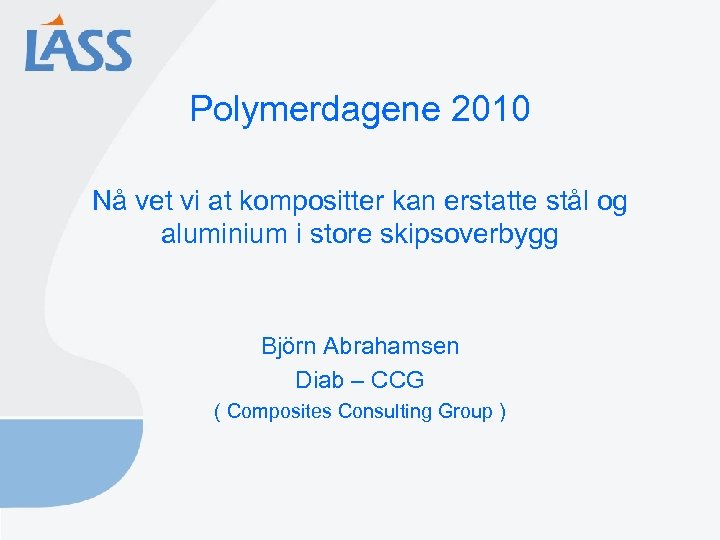 LASS

Polymerdagene 2010

Nå vet vi at kompositter kan erstatte stål og aluminium i store skipsoverbygg

Björn Abrahamsen
Diab – CCG
( Composites Consulting Group )